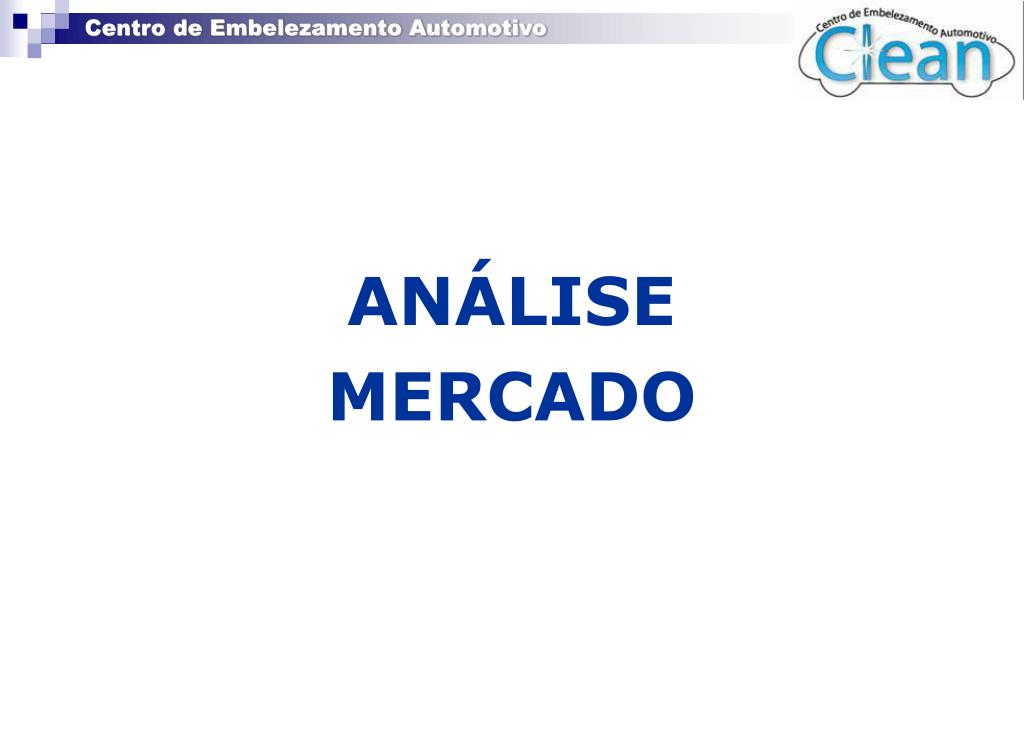 Centro de Embelezamento Automotivo

Centro de Embelezamento Automotivo
Clean

ANÁLISE
MERCADO